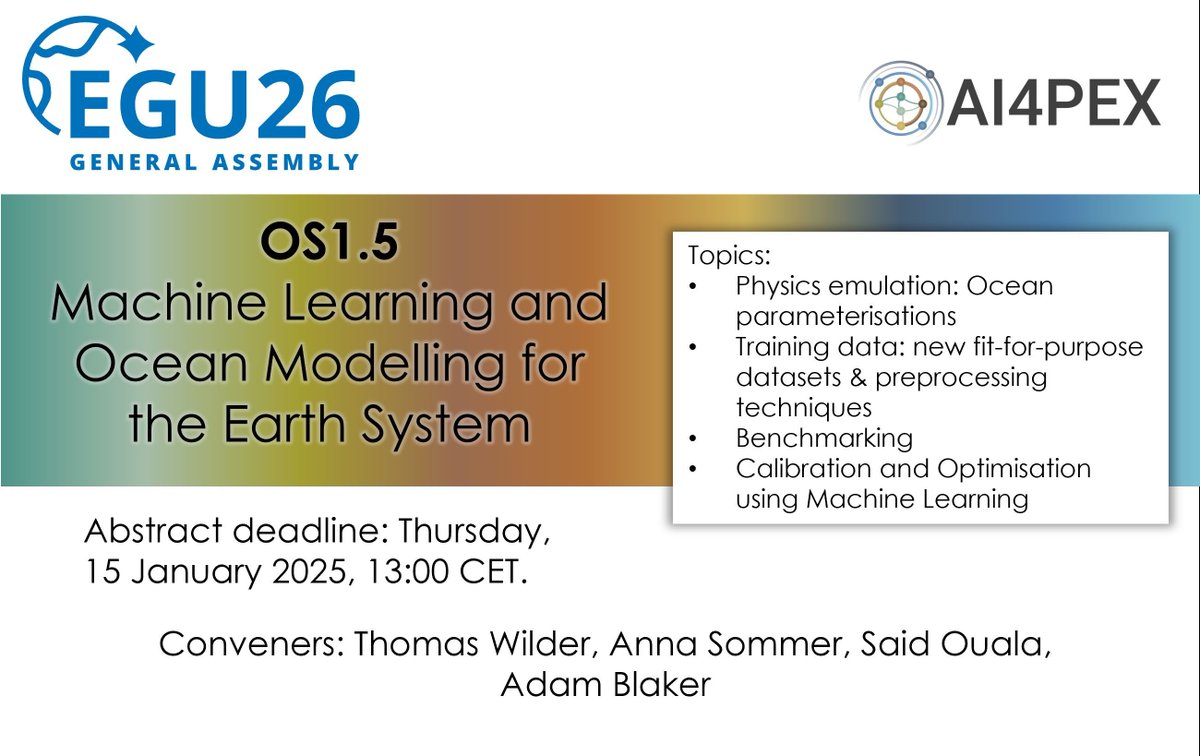 EGU26
GENERAL ASSEMBLY

AI4PEX

OS1.5
Machine Learning and Ocean Modelling for the Earth System

Topics:
• Physics emulation: Ocean parameterisations
• Training data: new fit-for-purpose datasets & preprocessing techniques
• Benchmarking
• Calibration and Optimisation using Machine Learning

Abstract deadline: Thursday, 15 January 2025, 13:00 CET.

Conveners: Thomas Wilder, Anna Sommer, Said Ouala, Adam Blaker